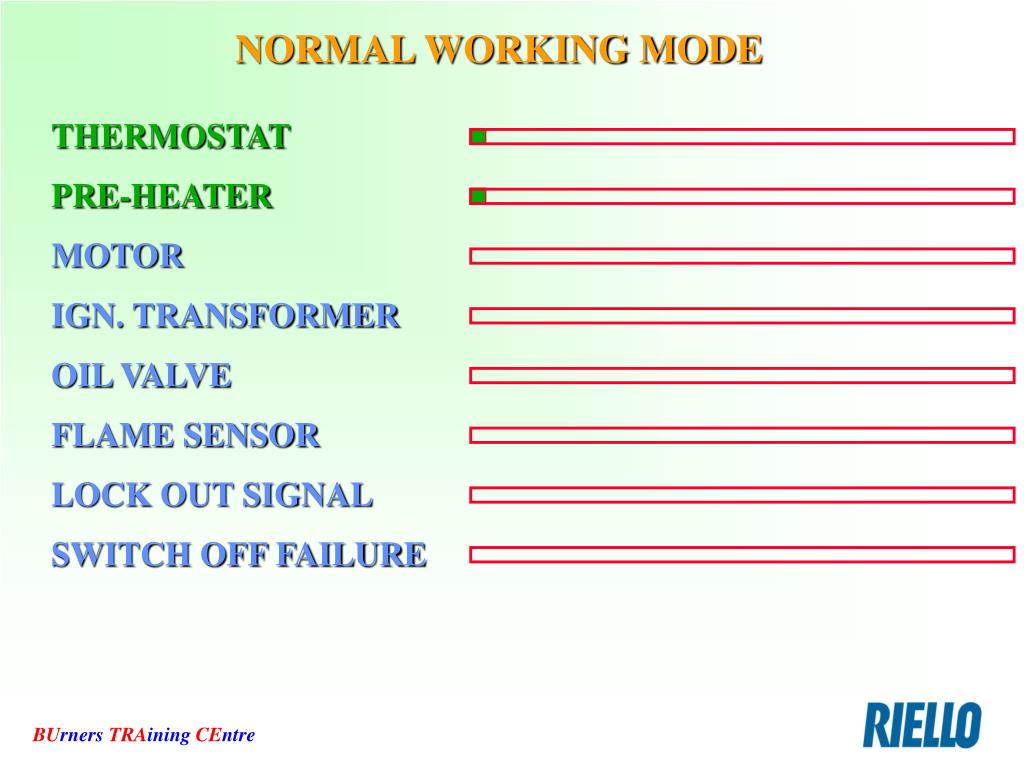 NORMAL WORKING MODE

THERMOSTAT

PRE-HEATER

MOTOR

IGN. TRANSFORMER

OIL VALVE

FLAME SENSOR

LOCK OUT SIGNAL

SWITCH OFF FAILURE

BUrners TRAining CEntre

RIELLO